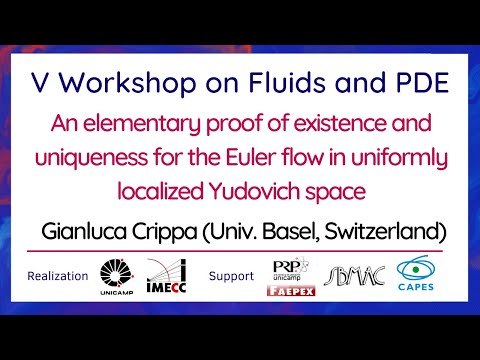 V Workshop on Fluids and PDE

An elementary proof of existence and uniqueness for the Euler flow in uniformly localized Yudovich space

Gianluca Crippa (Univ. Basel, Switzerland)

Realization UNICAMP IMECC Support PRP unicamp FAEPEX SBMAC CAPES